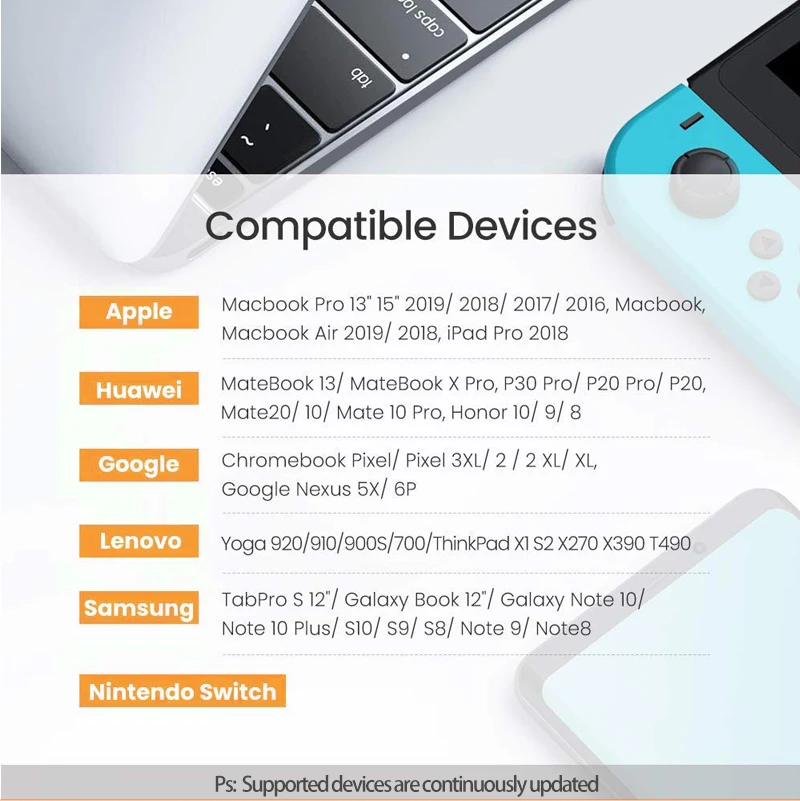 caps lock

tab

~

esc

Compatible Devices

Apple
Macbook Pro 13" 15" 2019/ 2018/ 2017/ 2016, Macbook, Macbook Air 2019/ 2018, iPad Pro 2018

Huawei
MateBook 13/ MateBook X Pro, P30 Pro/ P20 Pro/ P20, Mate20/ 10/ Mate 10 Pro, Honor 10/ 9/ 8

Google
Chromebook Pixel/ Pixel 3XL/ 2 / 2 XL/ XL, Google Nexus 5X/ 6P

Lenovo
Yoga 920/910/900S/700/ThinkPad X1 S2 X270 X390 T490

Samsung
TabPro S 12"/ Galaxy Book 12"/ Galaxy Note 10/ Note 10 Plus/ S10/ S9/ S8/ Note 9/ Note8

Nintendo Switch

Ps: Supported devices are continuously updated